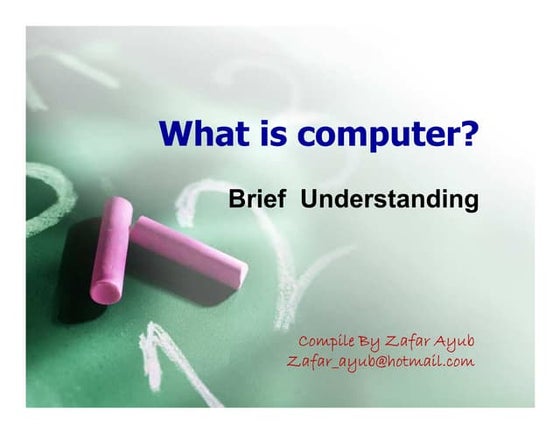 What is computer?

Brief Understanding

Compile By Zafar Ayub
Zafar_ayub@hotmail.com